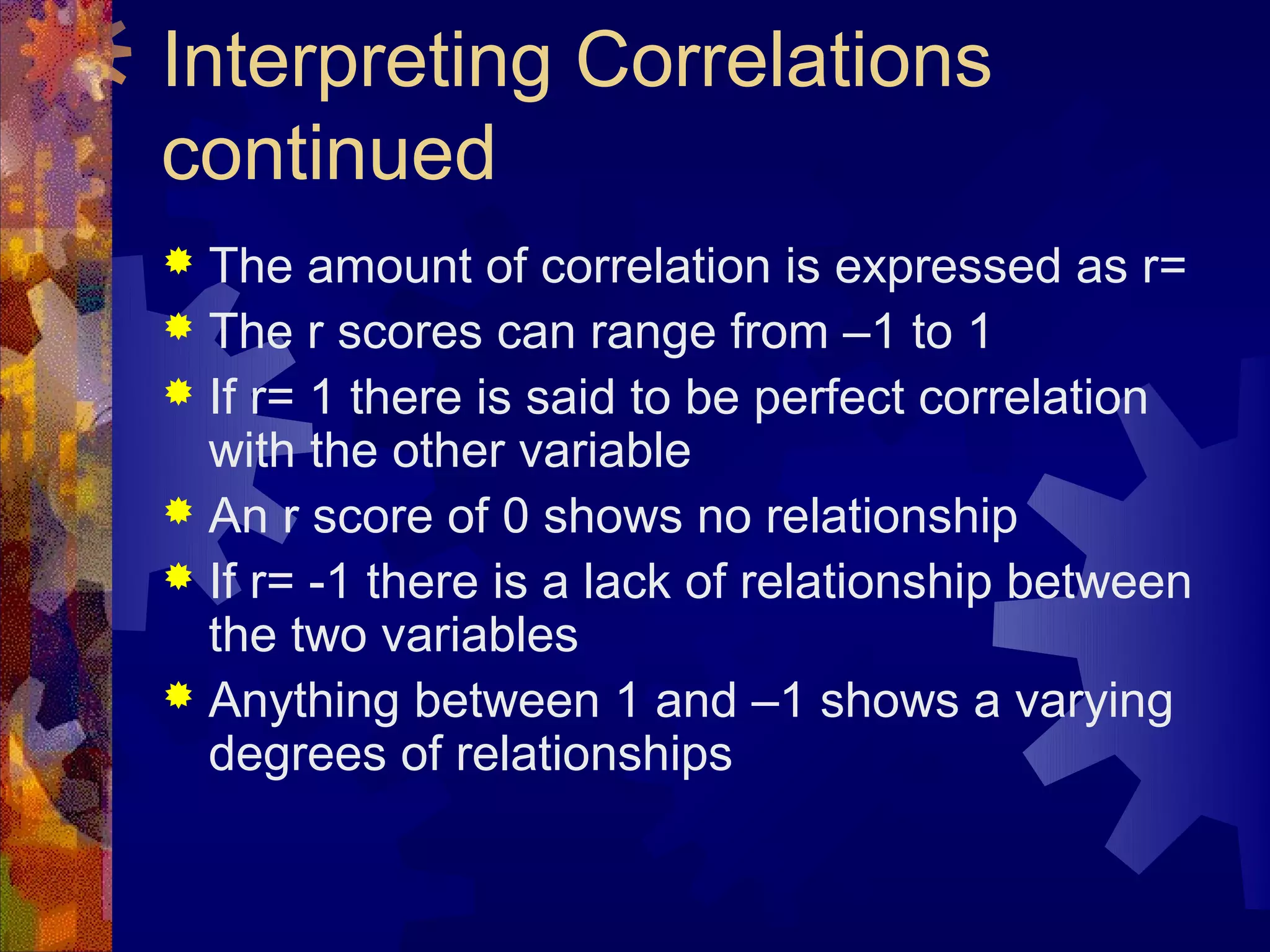 Interpreting Correlations continued

The amount of correlation is expressed as r=

The r scores can range from –1 to 1

If r= 1 there is said to be perfect correlation with the other variable

An r score of 0 shows no relationship

If r= -1 there is a lack of relationship between the two variables

Anything between 1 and –1 shows a varying degrees of relationships